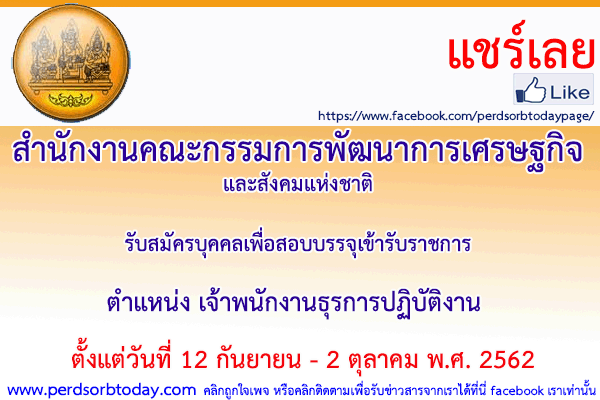 แชร์เลย

Like

https://www.facebook.com/perdsorbtodaypage/

สำนักงานคณะกรรมการพัฒนาการเศรษฐกิจ
และสังคมแห่งชาติ

รับสมัครบุคคลเพื่อสอบบรรจุเข้ารับราชการ

ตำแหน่ง เจ้าพนักงานธุรการปฏิบัติงาน

ตั้งแต่วันที่ 12 กันยายน - 2 ตุลาคม พ.ศ. 2562

www.perdsorbtoday.com คลิกถูกใจเพจ หรือคลิกติดตามเพื่อรับข่าวสารจากเราได้ที่นี่ facebook เราเท่านั้น